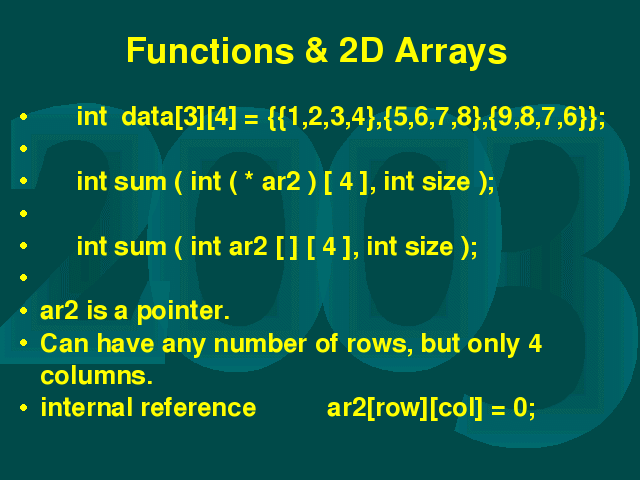 Functions & 2D Arrays

• int data[3][4] = {{1,2,3,4},{5,6,7,8},{9,8,7,6}};
•
• int sum ( int ( * ar2 ) [ 4 ], int size );
•
• int sum ( int ar2 [ ] [ 4 ], int size );
•
• ar2 is a pointer.
• Can have any number of rows, but only 4 columns.
• internal reference ar2[row][col] = 0;

2003